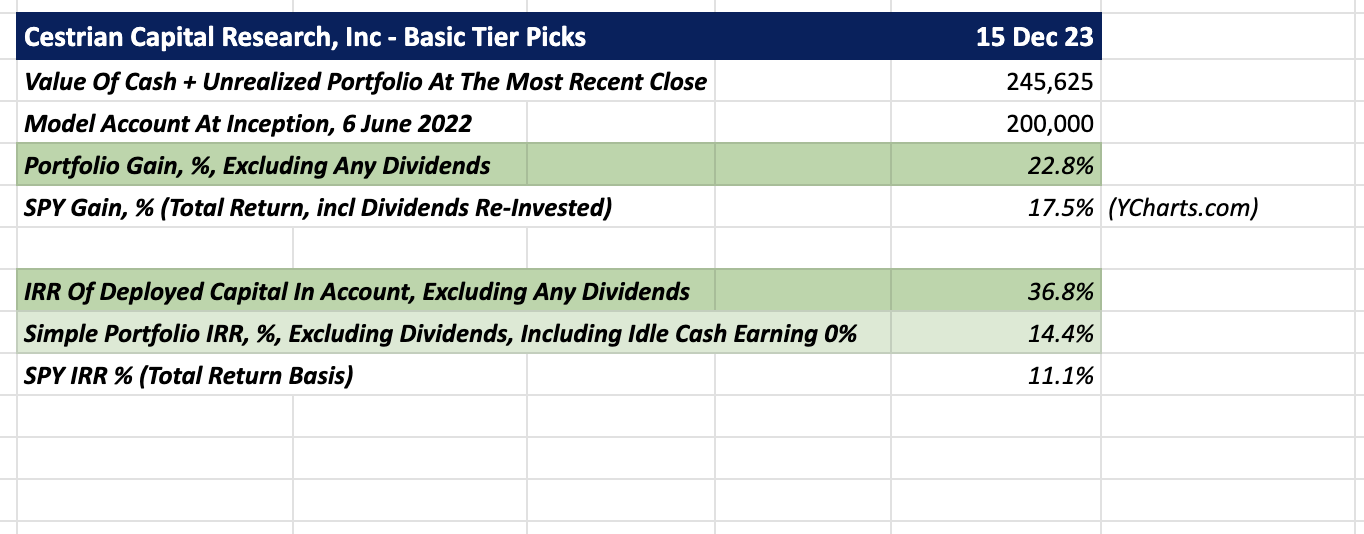 | Cestrian Capital Research, Inc - Basic Tier Picks | 15 Dec 23 | |
|---|---|---|
| Value Of Cash + Unrealized Portfolio At The Most Recent Close | 245,625 | |
| Model Account At Inception, 6 June 2022 | 200,000 | |
| Portfolio Gain, %, Excluding Any Dividends | 22.8% | |
| SPY Gain, % (Total Return, incl Dividends Re-Invested) | 17.5% | (YCharts.com) |
| | | |
| IRR Of Deployed Capital In Account, Excluding Any Dividends | 36.8% | |
| Simple Portfolio IRR, %, Excluding Dividends, Including Idle Cash Earning 0% | 14.4% | |
| SPY IRR % (Total Return Basis) | 11.1% | |